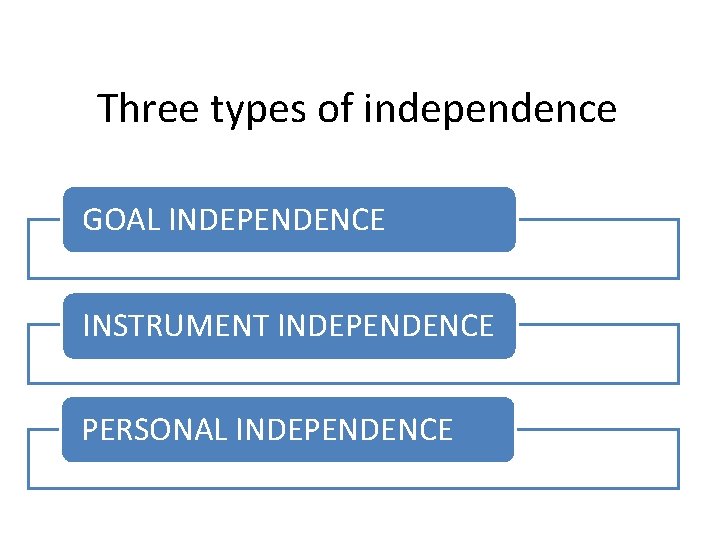 Three types of independence

GOAL INDEPENDENCE

INSTRUMENT INDEPENDENCE

PERSONAL INDEPENDENCE